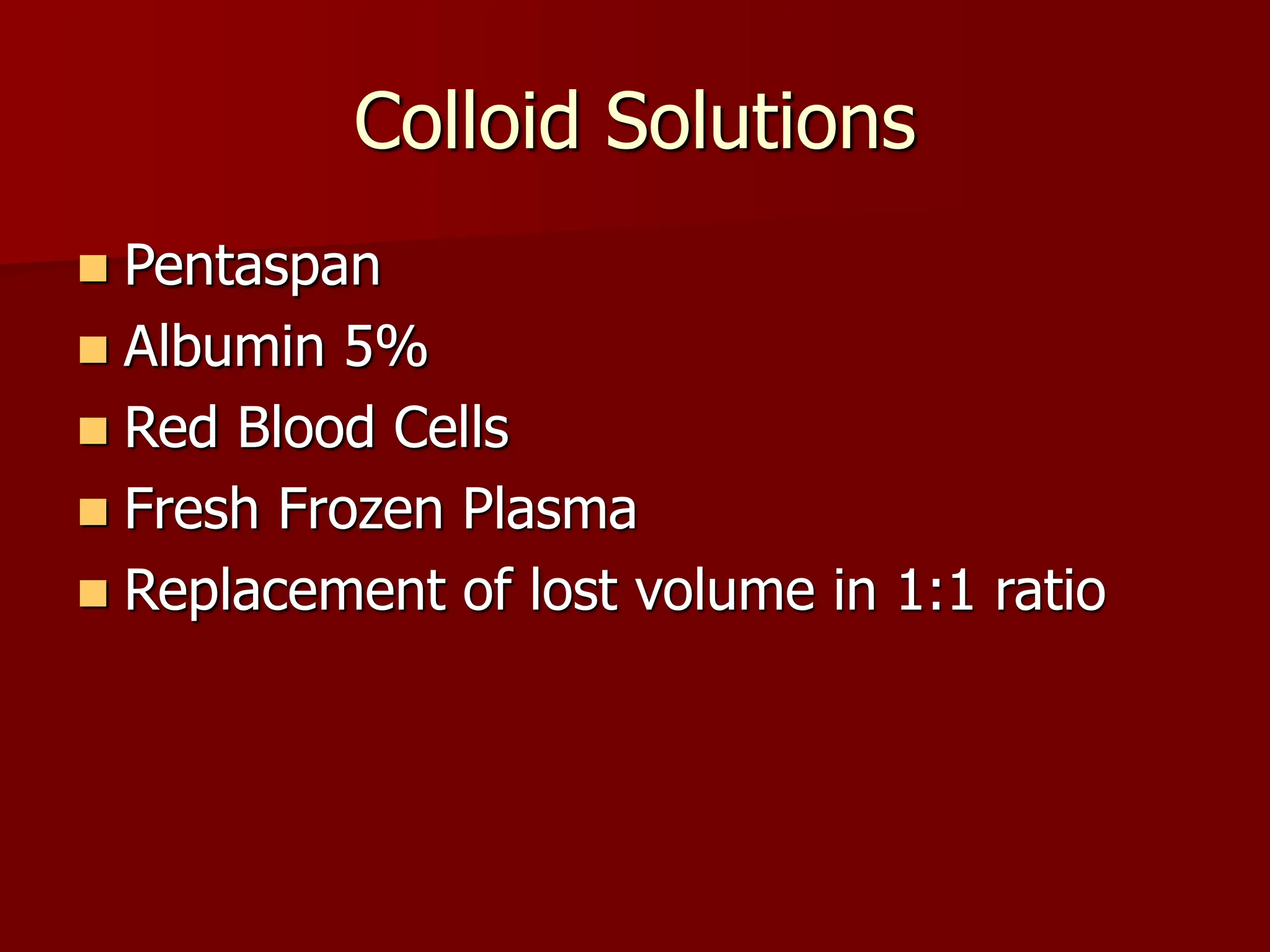 Colloid Solutions

- Pentaspan
- Albumin 5%
- Red Blood Cells
- Fresh Frozen Plasma
- Replacement of lost volume in 1:1 ratio